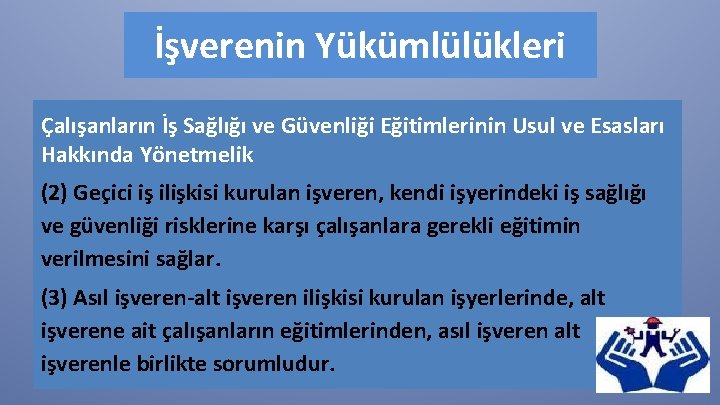 İşverenin Yükümlülükleri

Çalışanların İş Sağlığı ve Güvenliği Eğitimlerinin Usul ve Esasları Hakkında Yönetmelik

(2) Geçici iş ilişkisi kurulan işveren, kendi işyerindeki iş sağlığı ve güvenliği risklerine karşı çalışanlara gerekli eğitimin verilmesini sağlar.

(3) Asıl işveren-alt işveren ilişkisi kurulan işyerlerinde, alt işverene ait çalışanların eğitimlerinden, asıl işveren alt işverenle birlikte sorumludur.